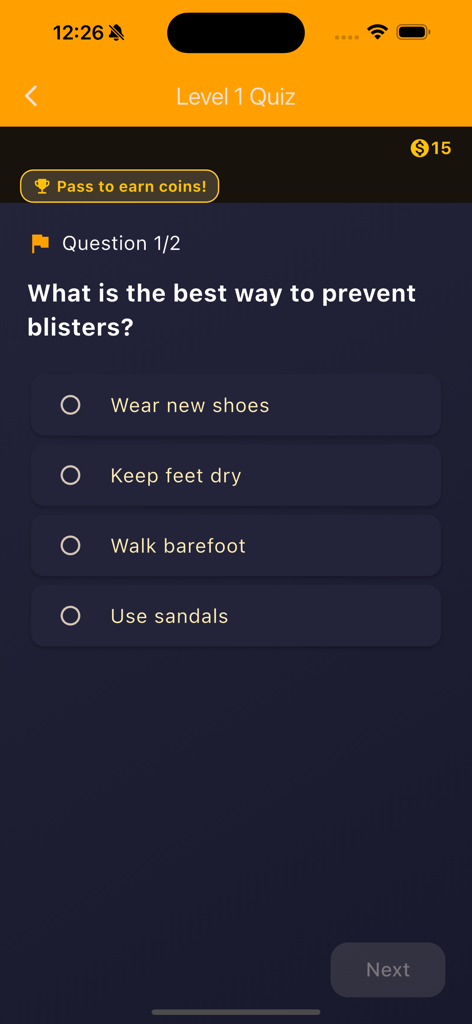 12:26

Level 1 Quiz

15

Pass to earn coins!

Question 1/2

What is the best way to prevent blisters?

Wear new shoes

Keep feet dry

Walk barefoot

Use sandals

Next